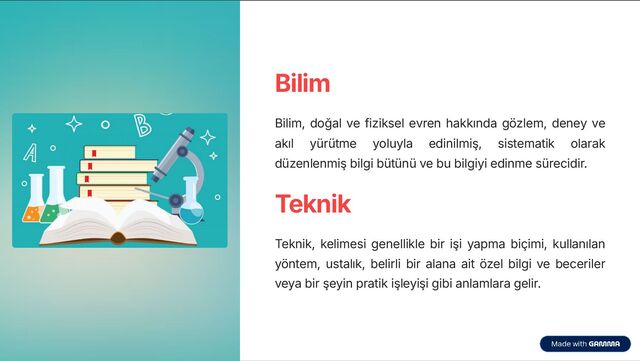 A

B

Bilim

Bilim, doğal ve fiziksel evren hakkında gözlem, deney ve akıl yürütme yoluyla edinilmiş, sistematik olarak düzenlenmiş bilgi bütünü ve bu bilgiyi edinme sürecidir.

Teknik

Teknik, kelimesi genellikle bir işi yapma biçimi, kullanılan yöntem, ustalık, belirli bir alana ait özel bilgi ve beceriler veya bir şeyin pratik işleyişi gibi anlamlara gelir.

Made with GAMMA